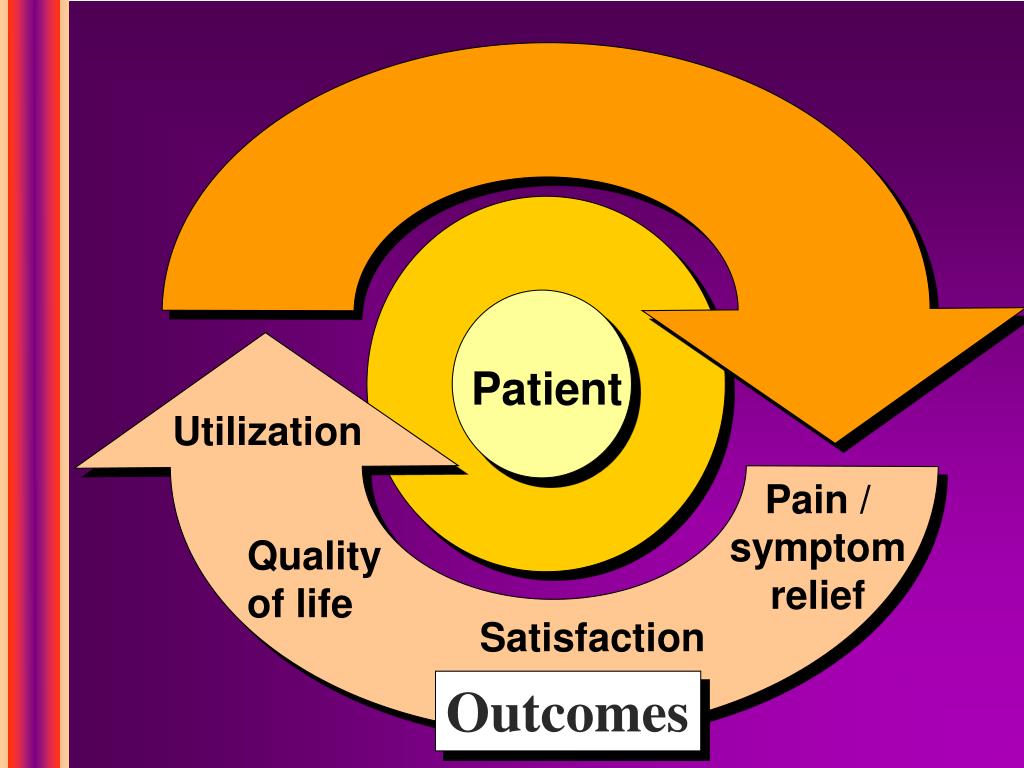 Patient

Utilization

Quality of life

Satisfaction

Pain / symptom relief

Outcomes